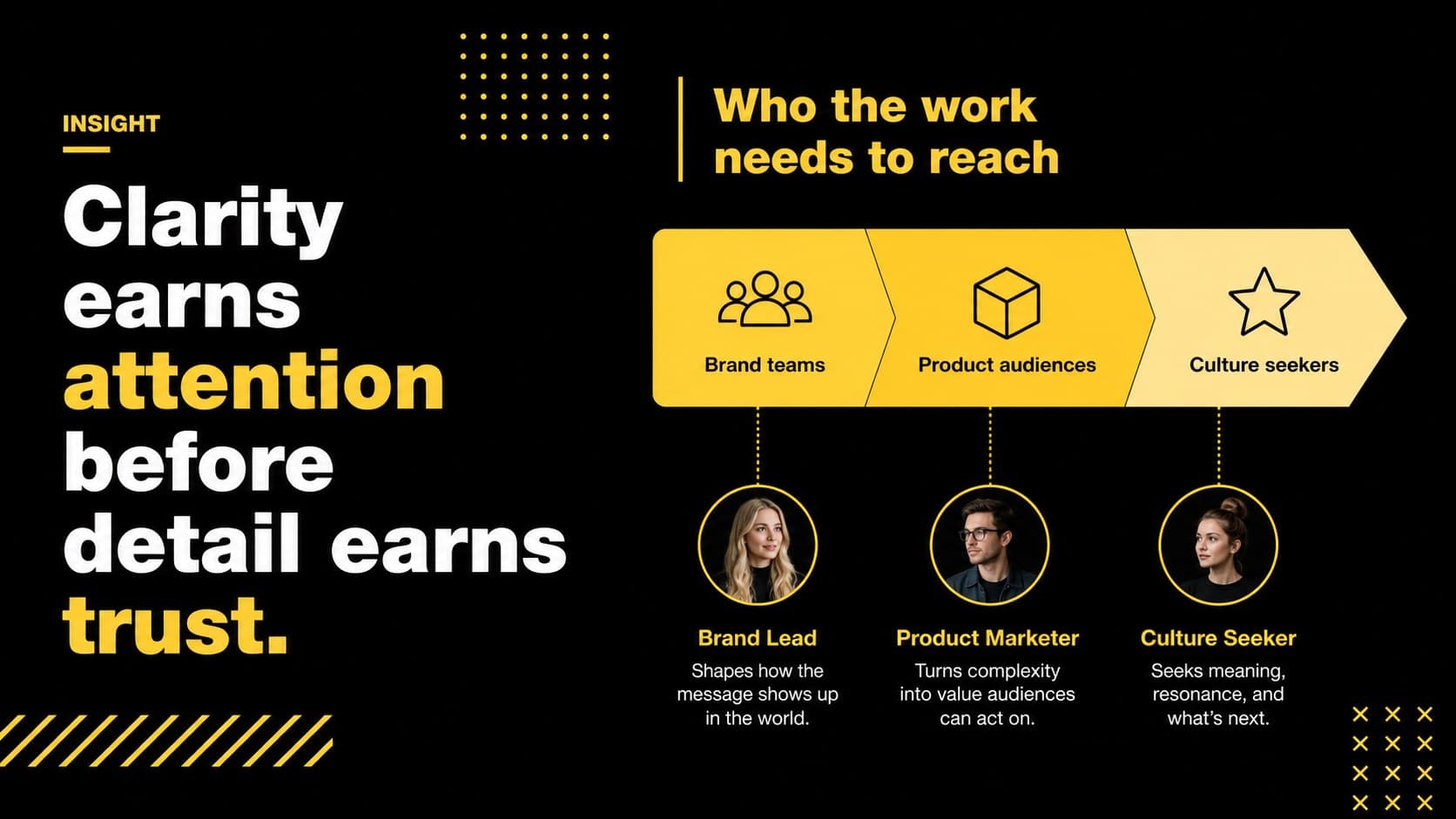 INSIGHT

Clarity earns attention before detail earns trust.

Who the work needs to reach

Brand teams

Product audiences

Culture seekers

Brand Lead

Shapes how the message shows up in the world.

Product Marketer

Turns complexity into value audiences can act on.

Culture Seeker

Seeks meaning, resonance, and what's next.